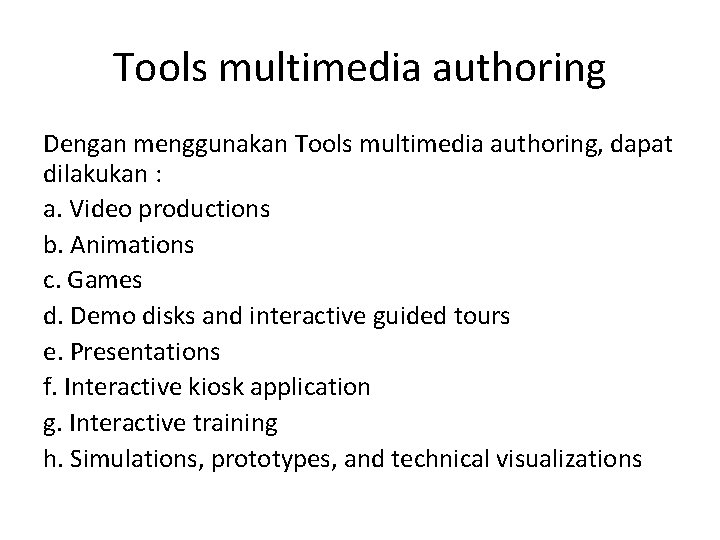 Tools multimedia authoring

Dengan menggunakan Tools multimedia authoring, dapat dilakukan :

a. Video productions
b. Animations
c. Games
d. Demo disks and interactive guided tours
e. Presentations
f. Interactive kiosk application
g. Interactive training
h. Simulations, prototypes, and technical visualizations